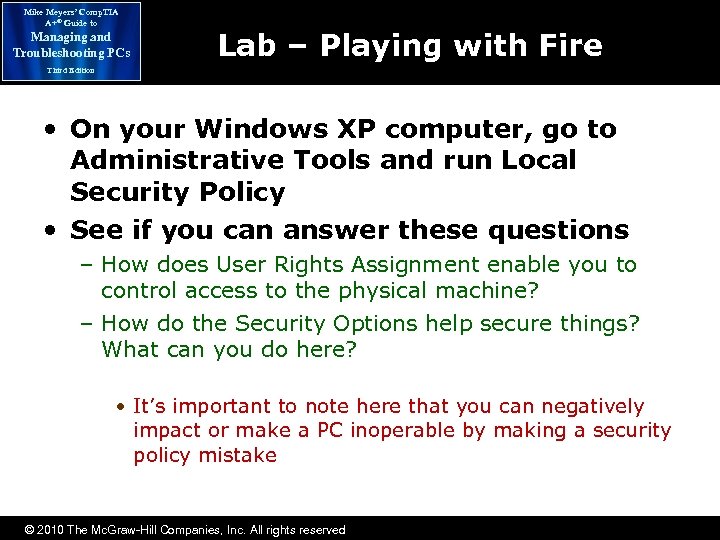 Mike Meyers' CompTIA A+® Guide to Managing and Troubleshooting PCs Third Edition

Lab – Playing with Fire

• On your Windows XP computer, go to Administrative Tools and run Local Security Policy

• See if you can answer these questions

– How does User Rights Assignment enable you to control access to the physical machine?

– How do the Security Options help secure things? What can you do here?

• It's important to note here that you can negatively impact or make a PC inoperable by making a security policy mistake

© 2010 The McGraw-Hill Companies, Inc. All rights reserved